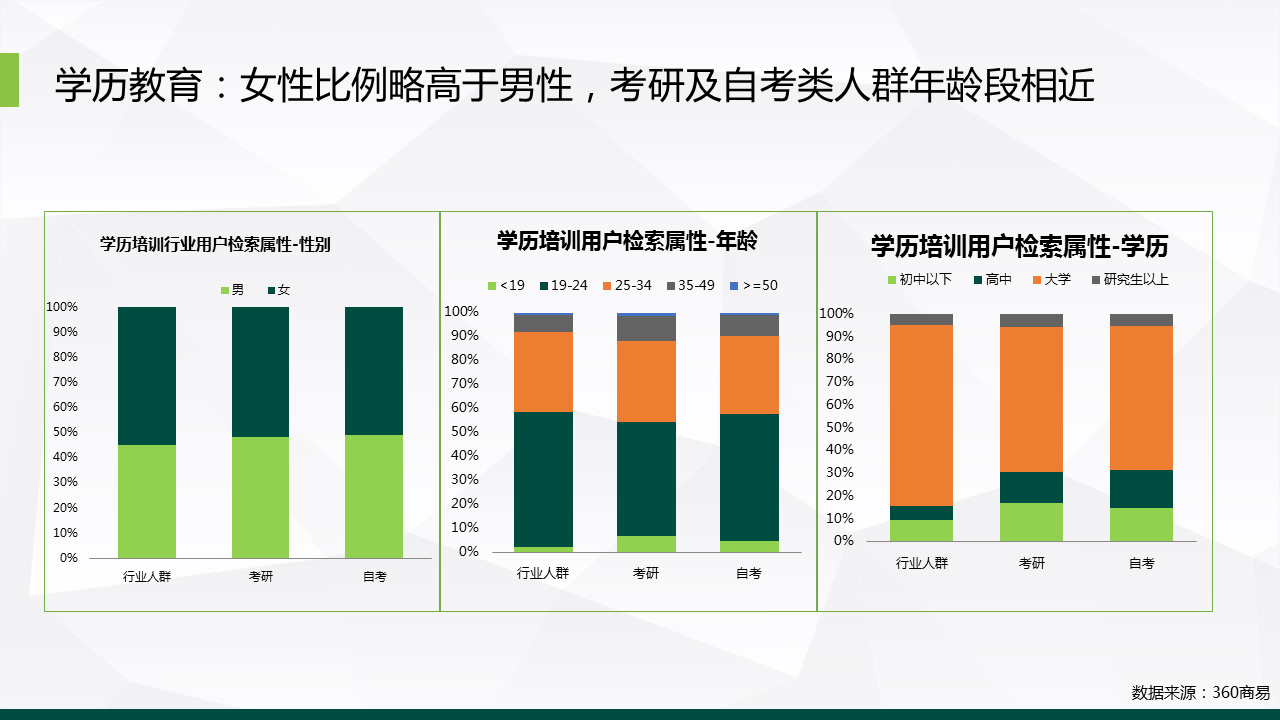 学历教育：女性比例略高于男性，考研及自考类人群年龄段相近

学历培训行业用户检索属性-性别

男 女

100%
90%
80%
70%
60%
50%
40%
30%
20%
10%
0%

行业人群 考研 自考

学历培训用户检索属性-年龄

<19 19-24 25-34 35-49 >=50

100%
90%
80%
70%
60%
50%
40%
30%
20%
10%
0%

行业人群 考研 自考

学历培训用户检索属性-学历

初中以下 高中 大学 研究生以上

100%
90%
80%
70%
60%
50%
40%
30%
20%
10%
0%

行业人群 考研 自考

数据来源：360商易